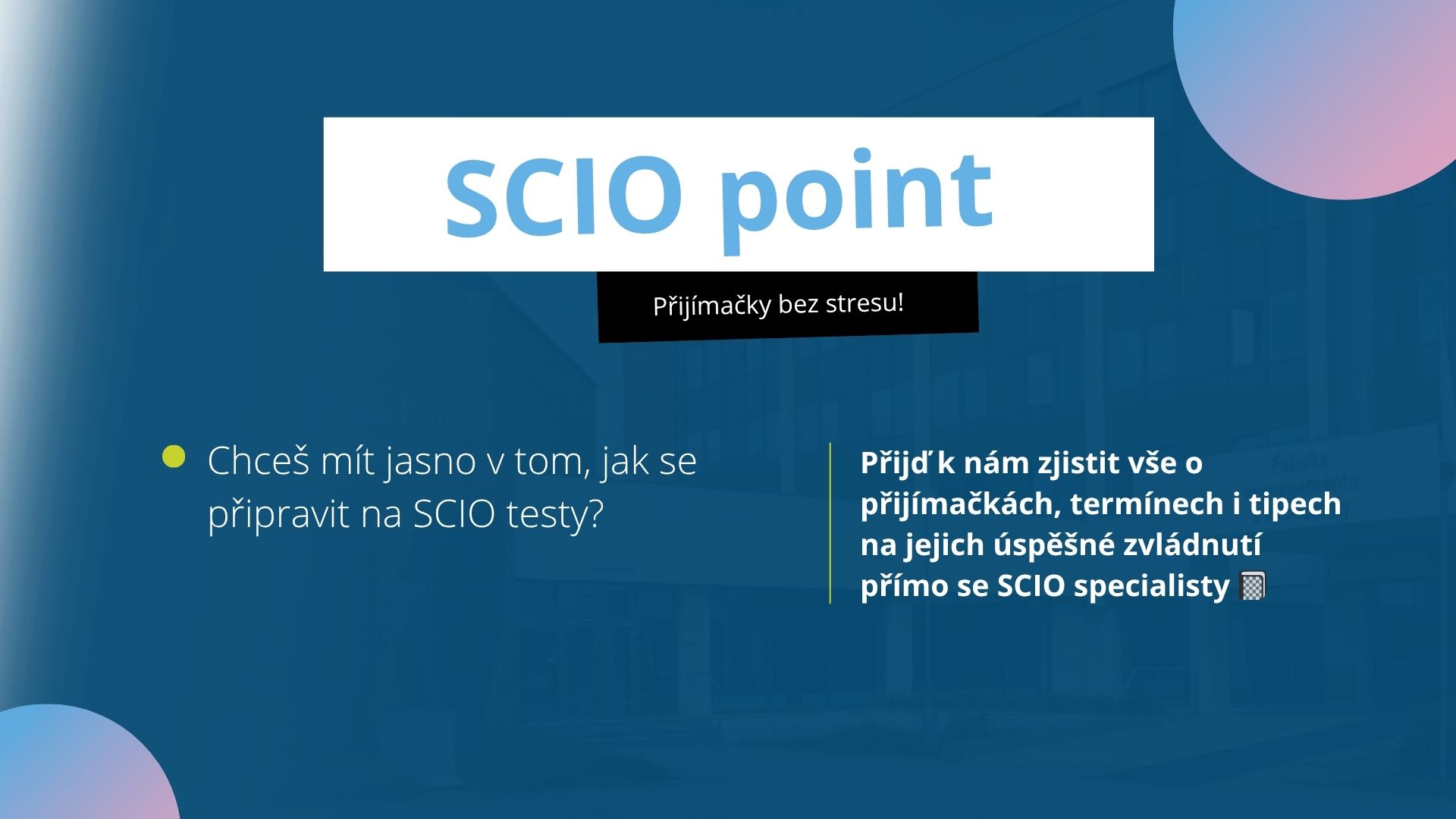 SCIO point

Přijímačky bez stresu!

Chceš mít jasno v tom, jak se připravit na SCIO testy?

Přijď k nám zjistit vše o přijímačkách, termínech i tipech na jejich úspěšné zvládnutí přímo se SCIO specialisty